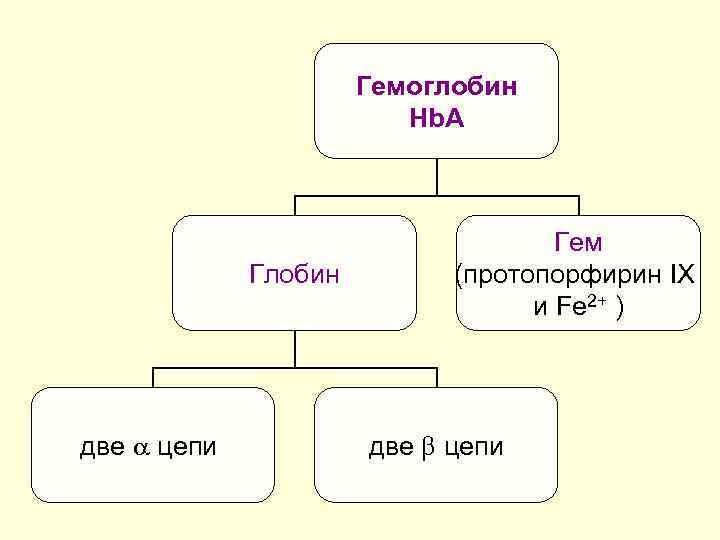 Гемоглобин
HbA

Глобин

Гем
(протопорфирин IX и $Fe^{2+}$ )

две $\alpha$ цепи

две $\beta$ цепи